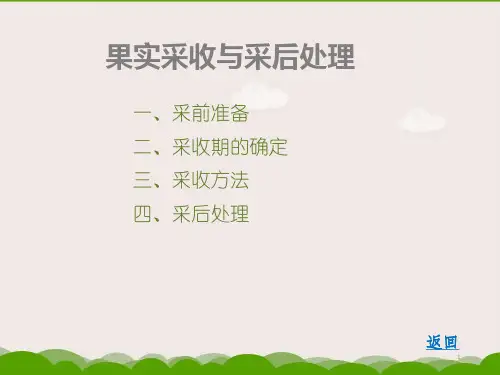 果实采收与采后处理

一、采前准备
二、采收期的确定
三、采收方法
四、采后处理

返回